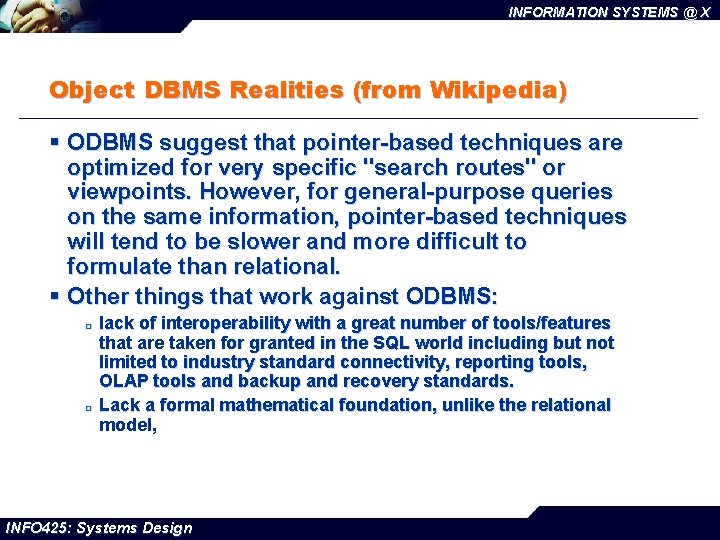 INFORMATION SYSTEMS @ X

Object DBMS Realities (from Wikipedia)

▪ ODBMS suggest that pointer-based techniques are optimized for very specific "search routes" or viewpoints. However, for general-purpose queries on the same information, pointer-based techniques will tend to be slower and more difficult to formulate than relational.

▪ Other things that work against ODBMS:

▫ lack of interoperability with a great number of tools/features that are taken for granted in the SQL world including but not limited to industry standard connectivity, reporting tools, OLAP tools and backup and recovery standards.

▫ Lack a formal mathematical foundation, unlike the relational model,

INFO425: Systems Design